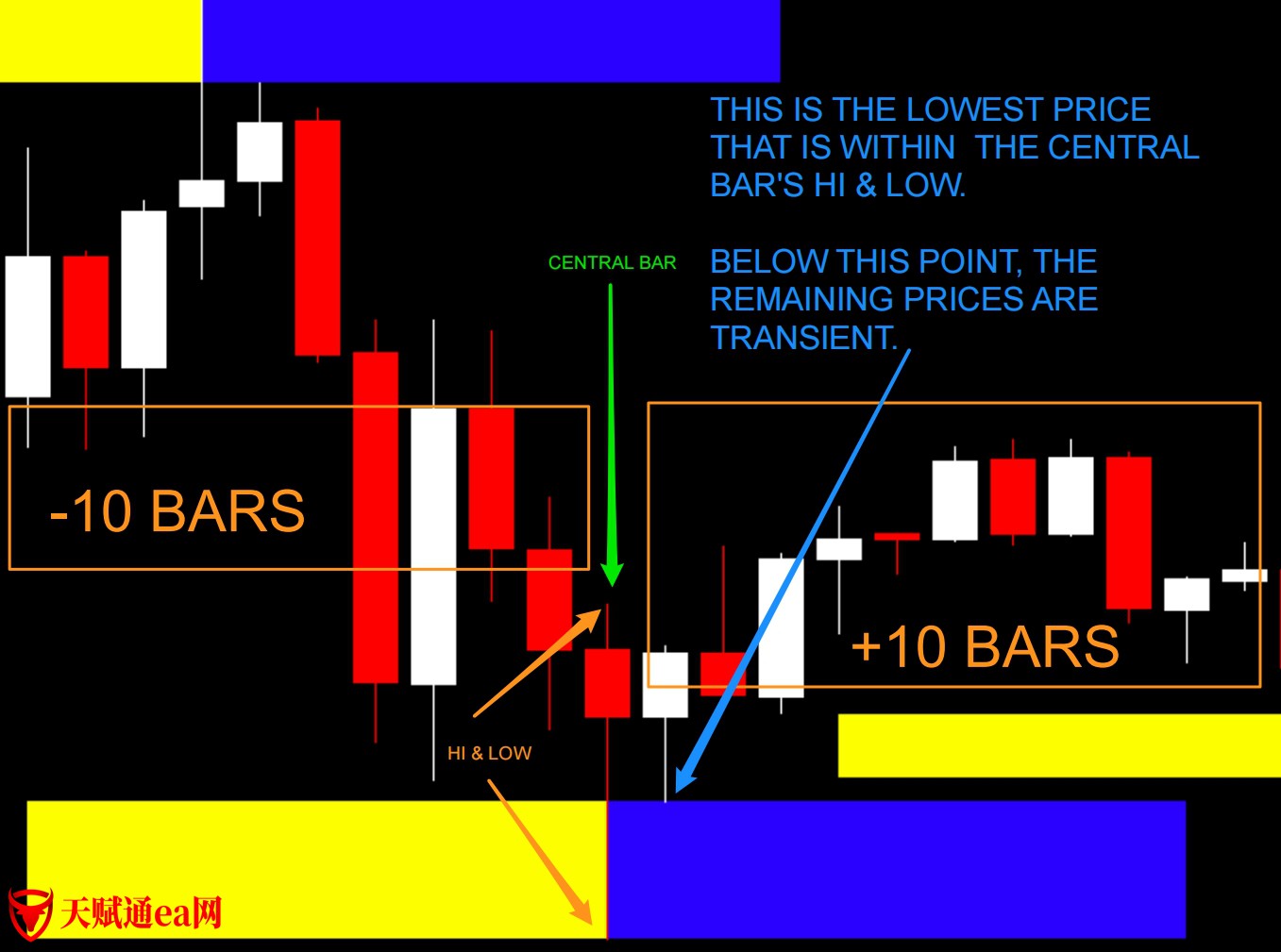 THIS IS THE LOWEST PRICE THAT IS WITHIN THE CENTRAL BAR'S HI & LOW.

BELOW THIS POINT, THE REMAINING PRICES ARE TRANSIENT.

CENTRAL BAR

-10 BARS

+10 BARS

HI & LOW

天赋通ea网